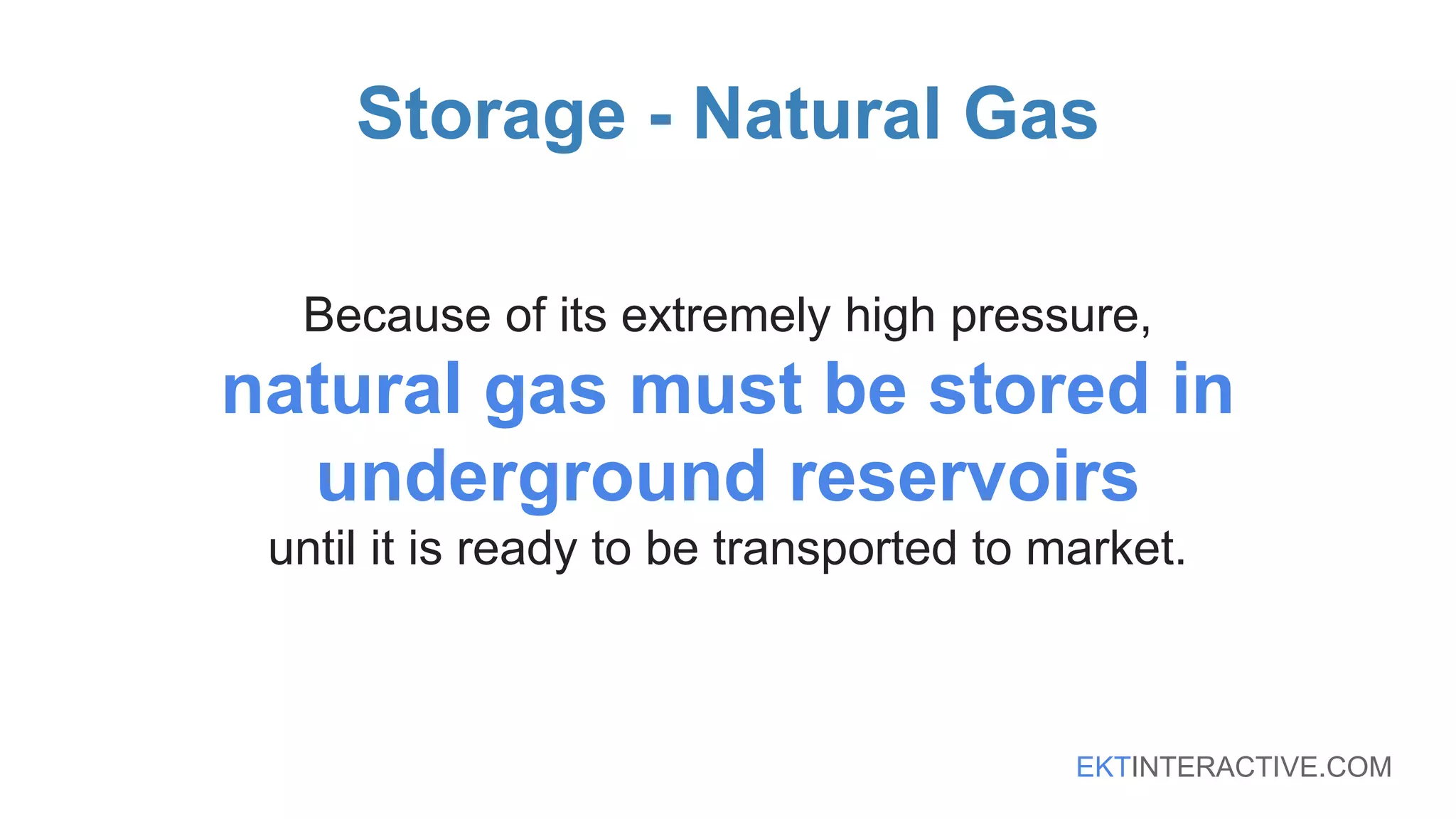 Storage - Natural Gas

Because of its extremely high pressure, natural gas must be stored in underground reservoirs until it is ready to be transported to market.

EKTINTERACTIVE.COM